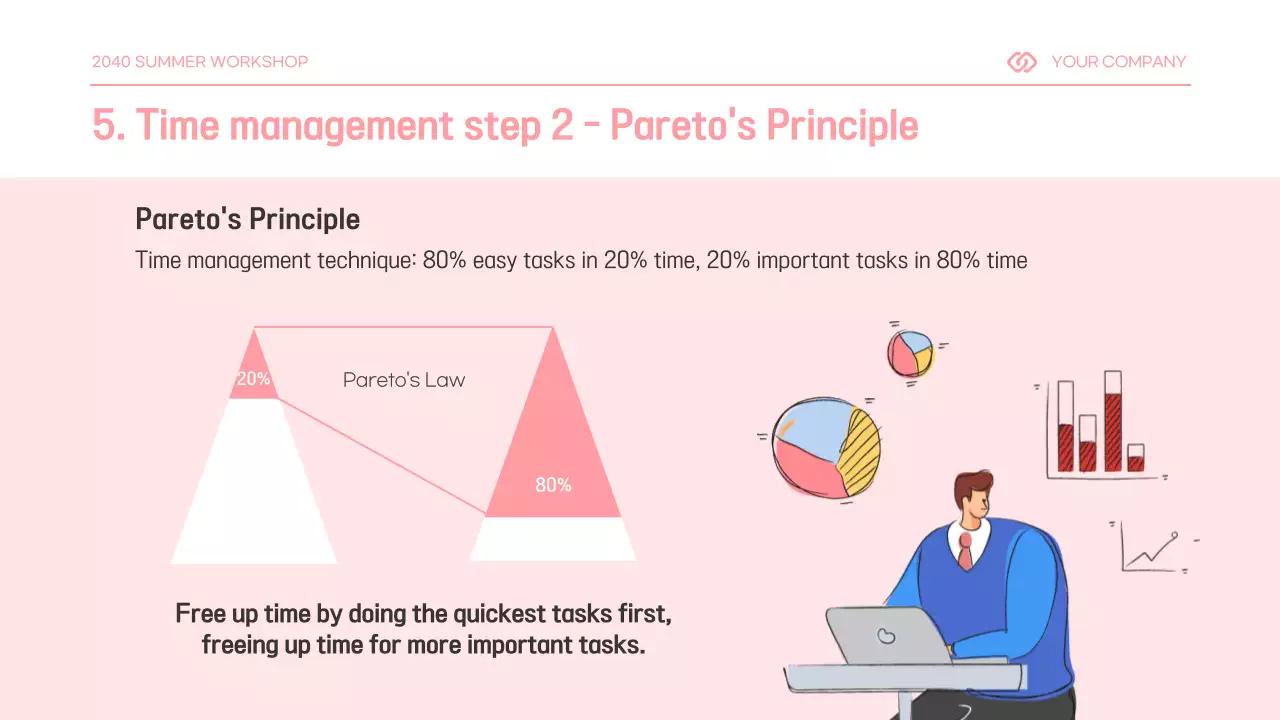 2040 SUMMER WORKSHOP

YOUR COMPANY

5. Time management step 2 - Pareto's Principle

Pareto's Principle

Time management technique: 80% easy tasks in 20% time, 20% important tasks in 80% time

20%

Pareto's Law

80%

Free up time by doing the quickest tasks first, freeing up time for more important tasks.